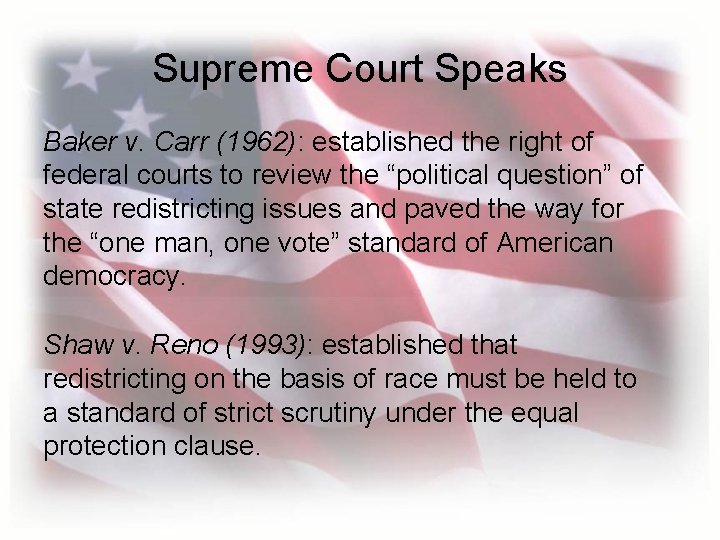 Supreme Court Speaks

Baker v. Carr (1962): established the right of federal courts to review the “political question” of state redistricting issues and paved the way for the “one man, one vote” standard of American democracy.

Shaw v. Reno (1993): established that redistricting on the basis of race must be held to a standard of strict scrutiny under the equal protection clause.